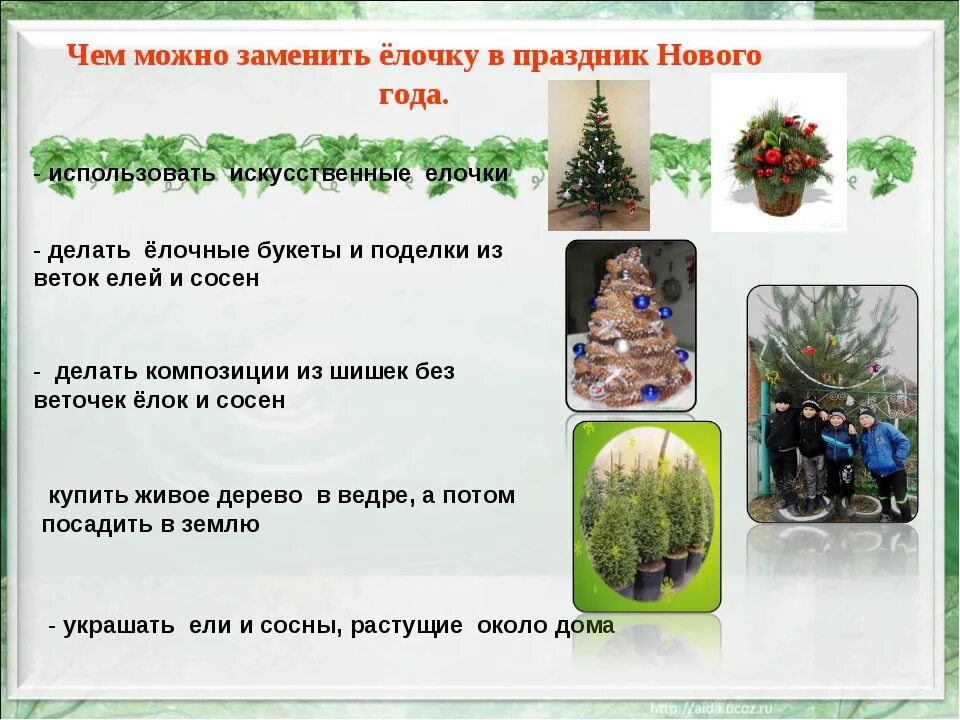 Чем можно заменить ёлочку в праздник Нового года.

- использовать искусственные елочки

- делать ёлочные букеты и поделки из веток елей и сосен

- делать композиции из шишек без веточек ёлок и сосен

купить живое дерево в ведре, а потом посадить в землю

- украшать ели и сосны, растущие около дома

http://aida.ucoz.ru